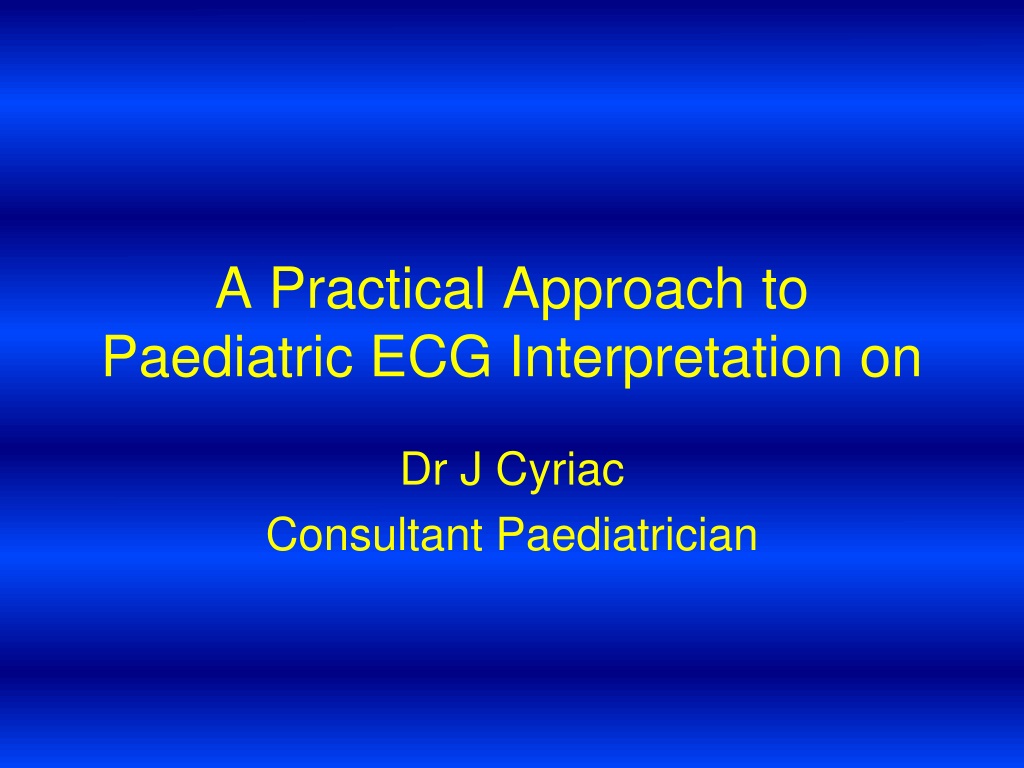 A Practical Approach to Paediatric ECG Interpretation on

Dr J Cyriac
Consultant Paediatrician